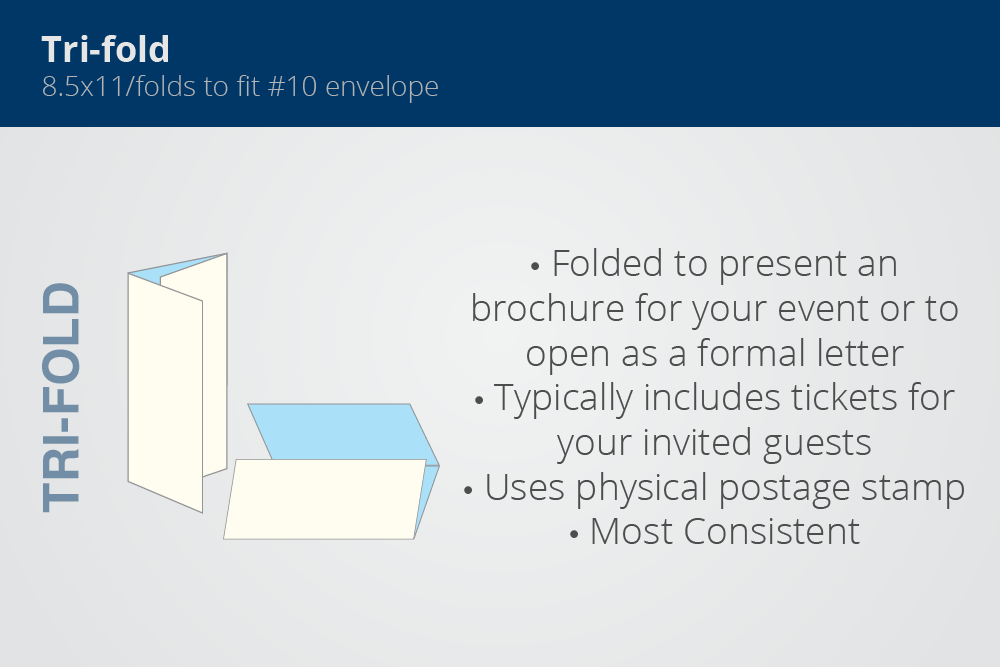 Tri-fold
8.5x11/folds to fit #10 envelope

TRI-FOLD

• Folded to present an brochure for your event or to open as a formal letter
• Typically includes tickets for your invited guests
• Uses physical postage stamp
• Most Consistent